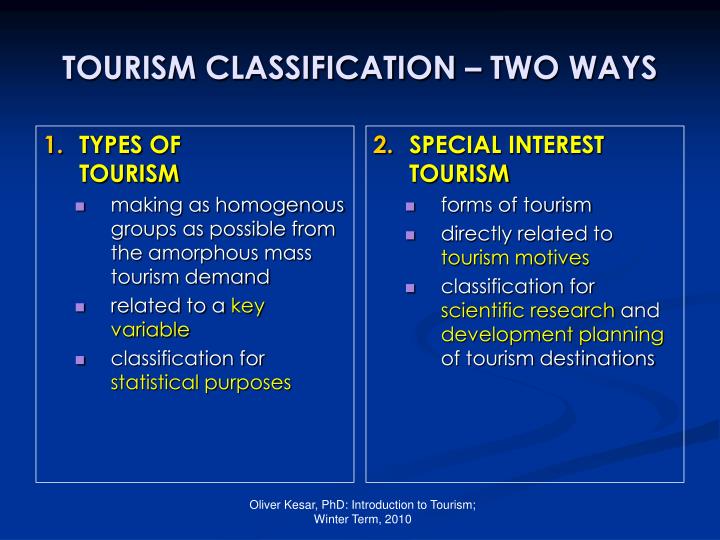 TOURISM CLASSIFICATION – TWO WAYS

1. TYPES OF TOURISM

- making as homogenous groups as possible from the amorphous mass tourism demand
- related to a key variable
- classification for statistical purposes

2. SPECIAL INTEREST TOURISM

- forms of tourism
- directly related to tourism motives
- classification for scientific research and development planning of tourism destinations

Oliver Kesar, PhD: Introduction to Tourism; Winter Term, 2010